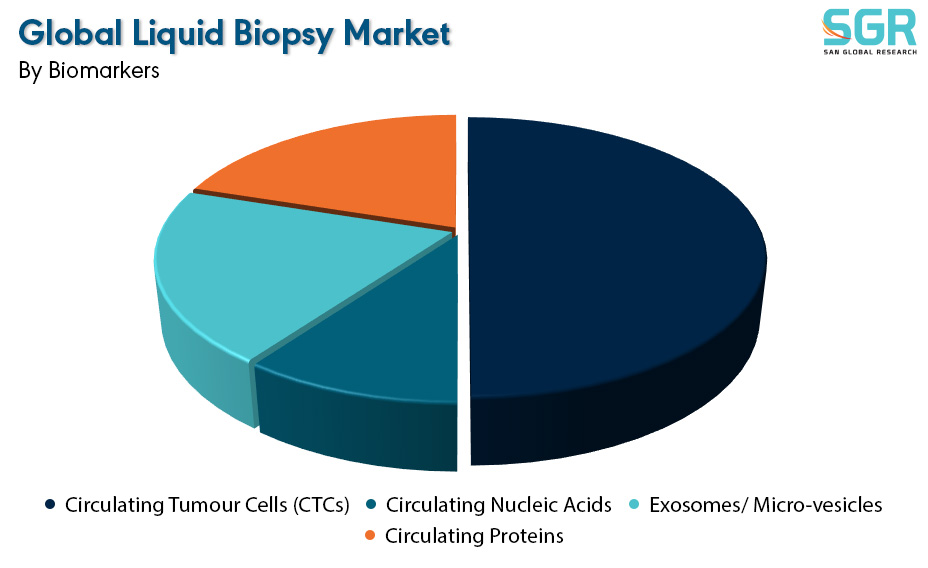 Global Liquid Biopsy Market
By Biomarkers

SGR
SAN GLOBAL RESEARCH

Circulating Tumour Cells (CTCs) Circulating Nucleic Acids Exosomes/ Micro-vesicles
Circulating Proteins